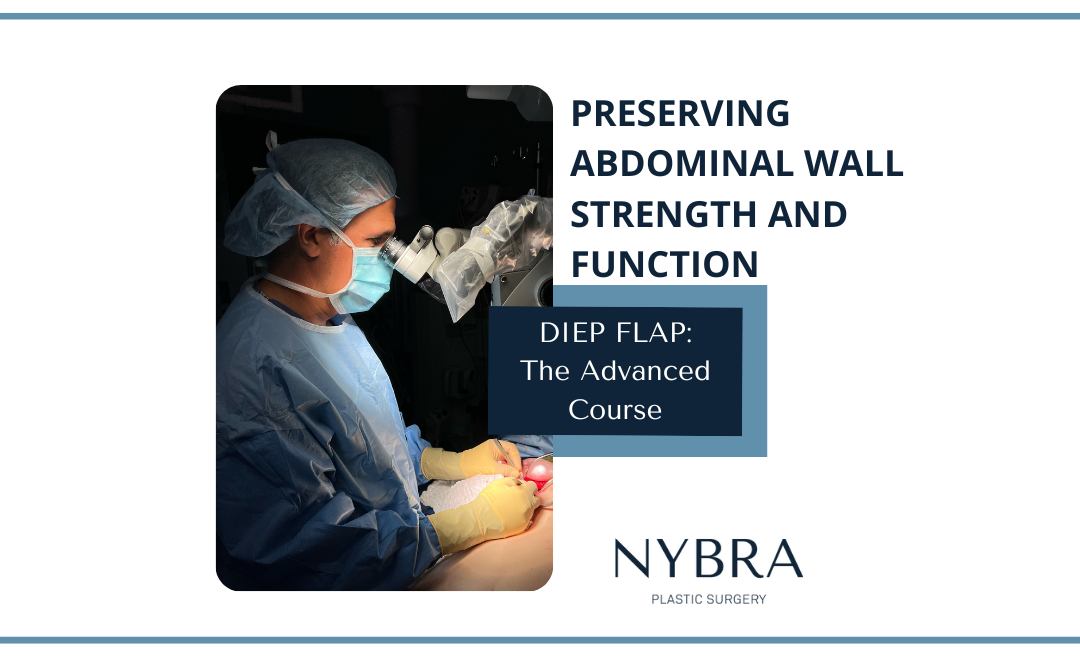 PRESERVING ABDOMINAL WALL STRENGTH AND FUNCTION

DIEP FLAP:
The Advanced Course

NYBRA
PLASTIC SURGERY